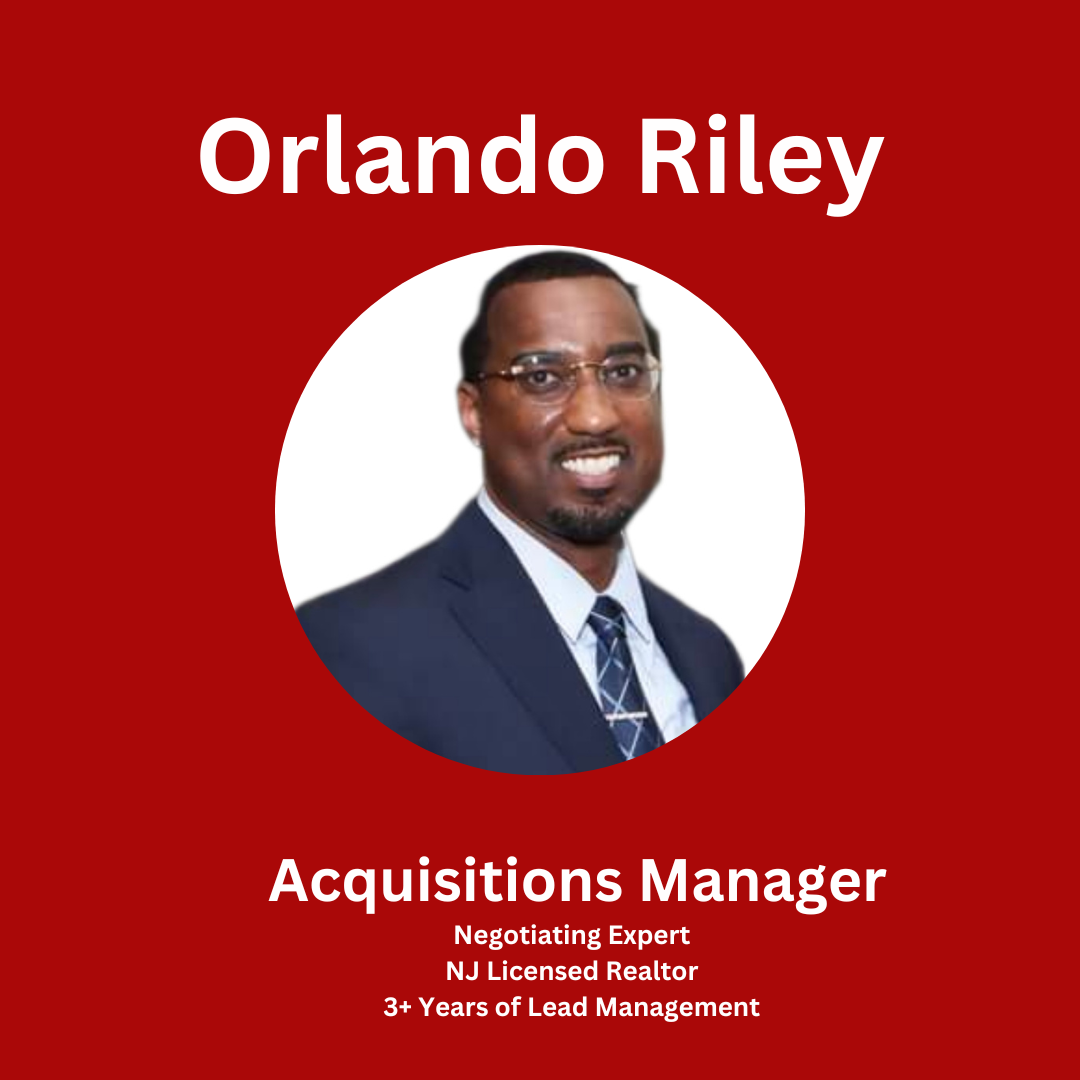 Orlando Riley

Acquisitions Manager
Negotiating Expert
NJ Licensed Realtor
3+ Years of Lead Management